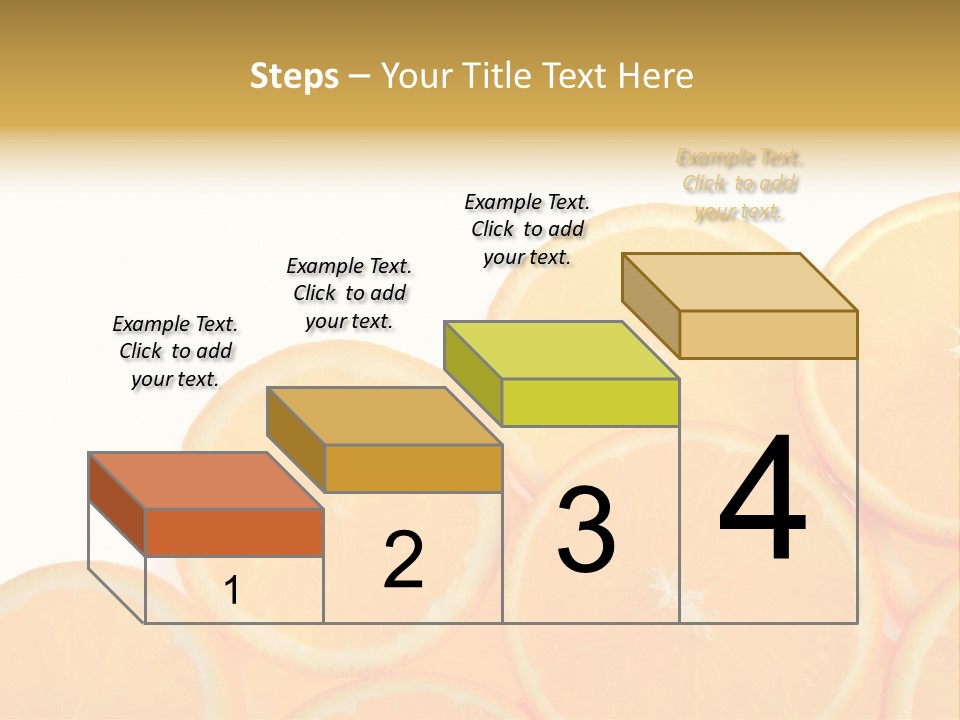 Steps – Your Title Text Here

Example Text. Click to add your text.

Example Text. Click to add your text.

Example Text. Click to add your text.

Example Text. Click to add your text.

1

2

3

4